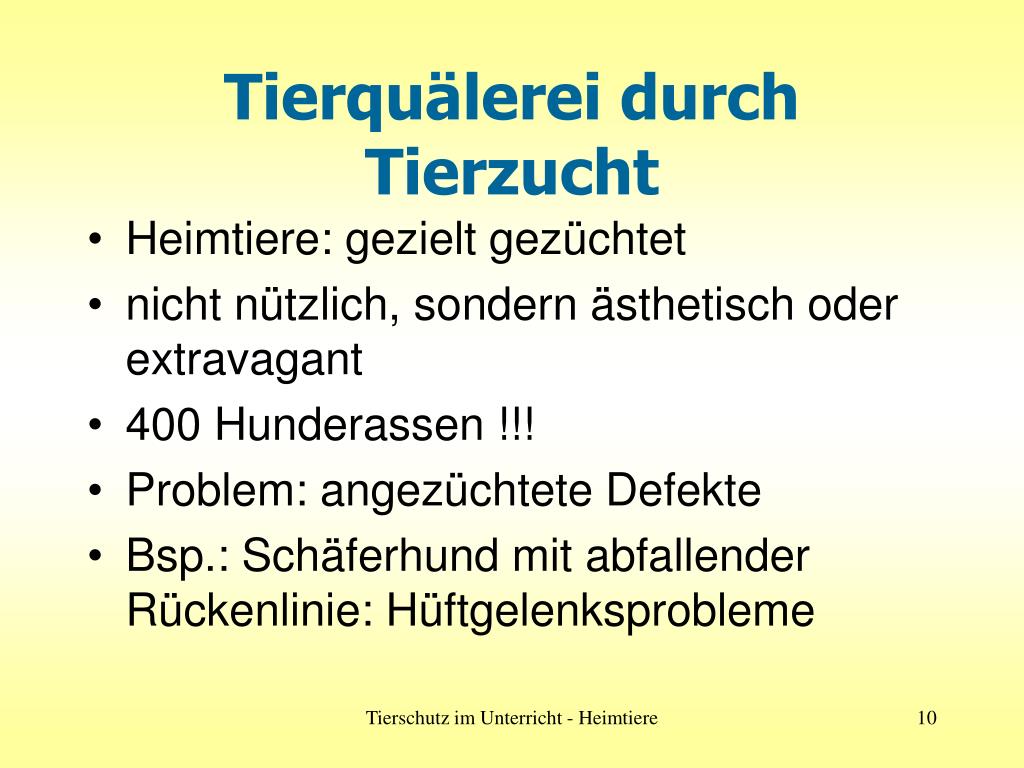 Tierquälerei durch Tierzucht

• Heimtiere: gezielt gezüchtet
• nicht nützlich, sondern ästhetisch oder extravagant
• 400 Hunderassen !!!
• Problem: angezüchtete Defekte
• Bsp.: Schäferhund mit abfallender Rückenlinie: Hüftgelenksprobleme

Tierschutz im Unterricht - Heimtiere

10